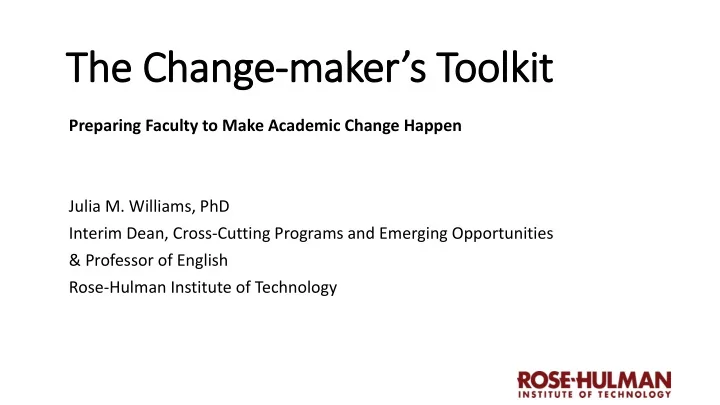 The Change-maker's Toolkit

Preparing Faculty to Make Academic Change Happen

Julia M. Williams, PhD
Interim Dean, Cross-Cutting Programs and Emerging Opportunities
& Professor of English
Rose-Hulman Institute of Technology

ROSE-HULMAN
INSTITUTE OF TECHNOLOGY